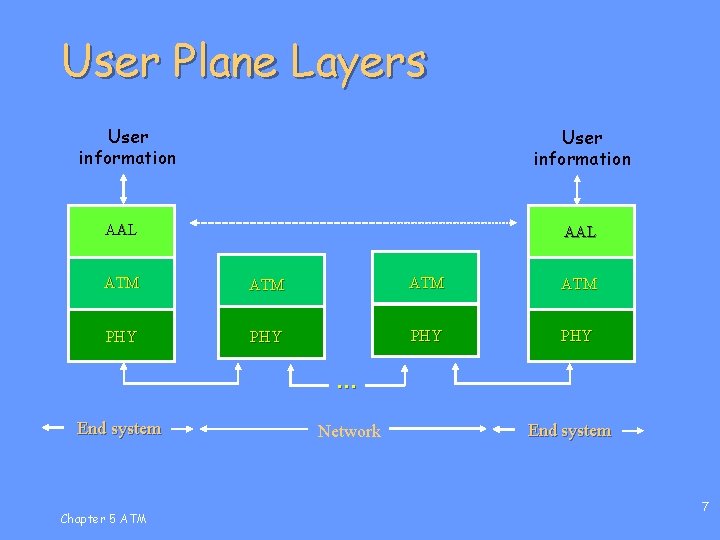 User Plane Layers

User information

User information

AAL

ATM

PHY

ATM

PHY

ATM

PHY

AAL

ATM

PHY

...

End system

Network

End system

Chapter 5 ATM

7